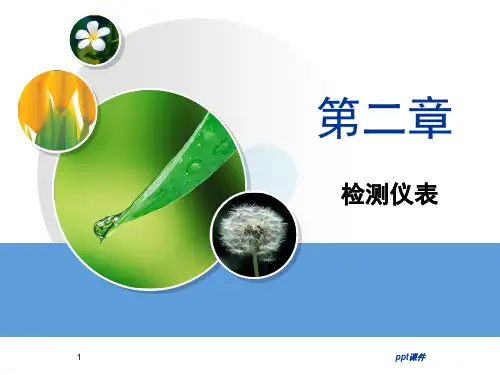 第二章

检测仪表

1

ppt课件